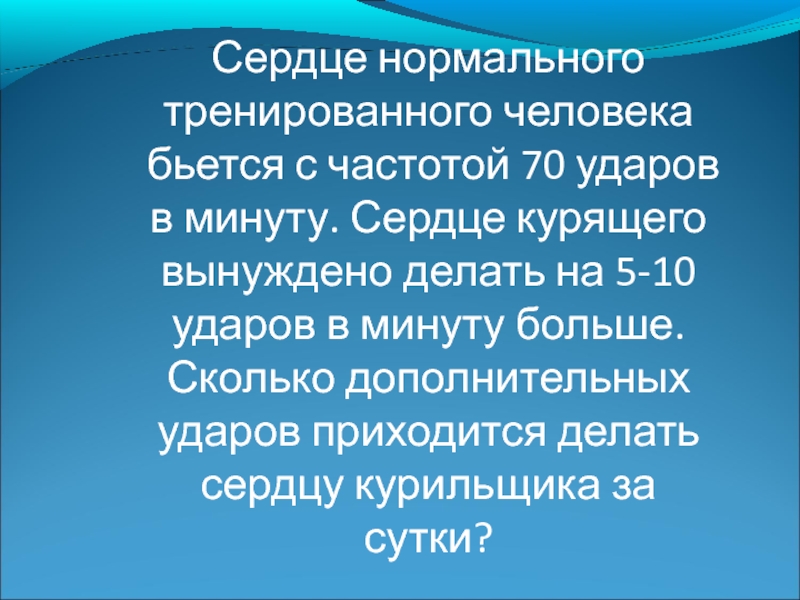 Сердце нормального тренированного человека бьется с частотой 70 ударов в минуту. Сердце курящего вынуждено делать на 5-10 ударов в минуту больше. Сколько дополнительных ударов приходится делать сердцу курильщика за сутки?